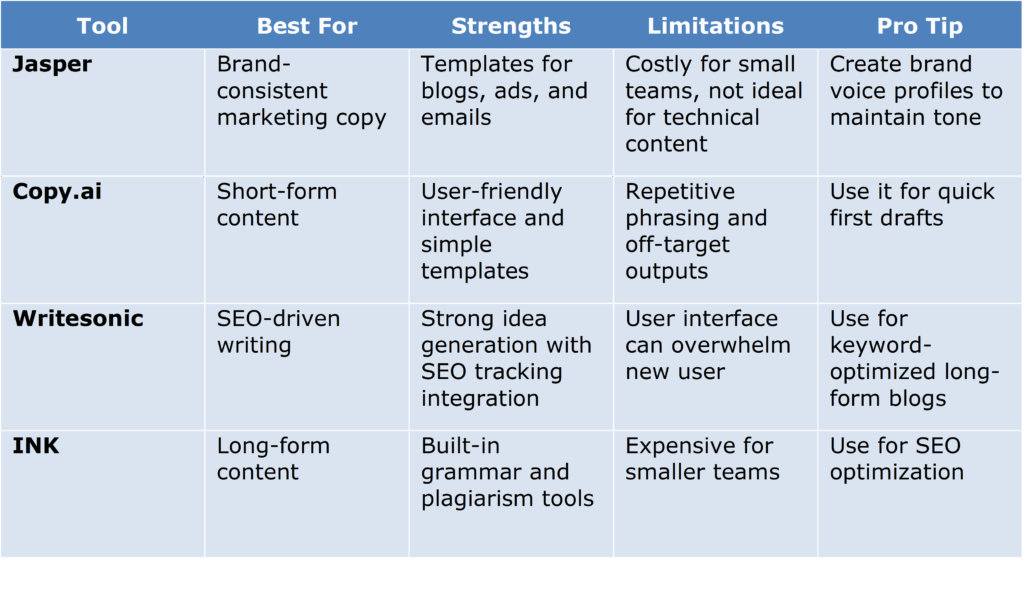 | Tool | Best For | Strengths | Limitations | Pro Tip |
|---|---|---|---|---|
| **Jasper** | Brand-consistent marketing copy | Templates for blogs, ads, and emails | Costly for small teams, not ideal for technical content | Create brand voice profiles to maintain tone |
| **Copy.ai** | Short-form content | User-friendly interface and simple templates | Repetitive phrasing and off-target outputs | Use it for quick first drafts |
| **Writesonic** | SEO-driven writing | Strong idea generation with SEO tracking integration | User interface can overwhelm new user | Use for keyword-optimized long-form blogs |
| **INK** | Long-form content | Built-in grammar and plagiarism tools | Expensive for smaller teams | Use for SEO optimization |